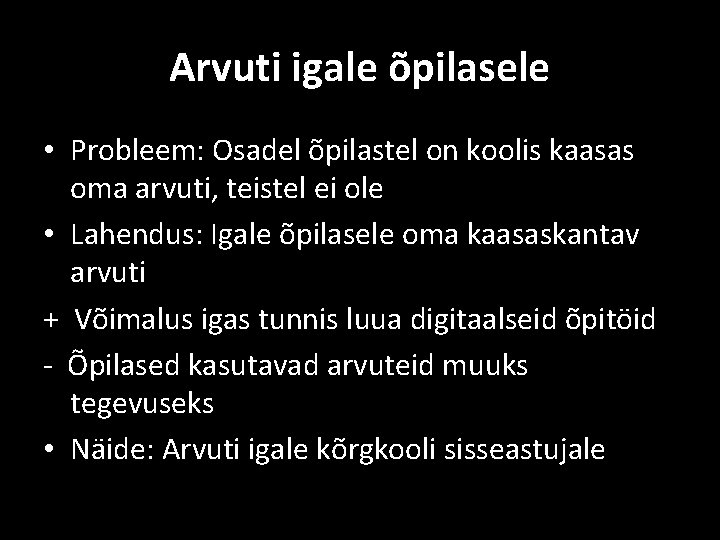 Arvuti igale õpilasele

• Probleem: Osadel õpilastel on koolis kaasas oma arvuti, teistel ei ole

• Lahendus: Igale õpilasele oma kaasaskantav arvuti

+ Võimalus igas tunnis luua digitaalseid õpitöid

- Õpilased kasutavad arvuteid muuks tegevuseks

• Näide: Arvuti igale kõrgkooli sisseastujale